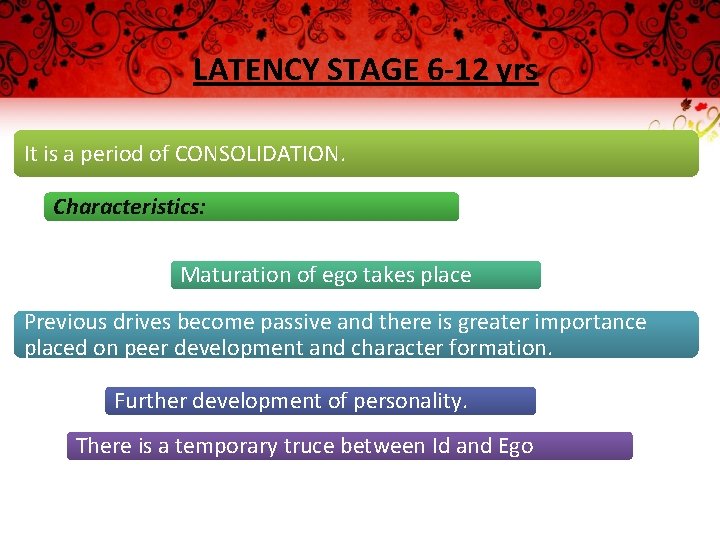 LATENCY STAGE 6-12 yrs

It is a period of CONSOLIDATION.

Characteristics:

Maturation of ego takes place

Previous drives become passive and there is greater importance placed on peer development and character formation.

Further development of personality.

There is a temporary truce between Id and Ego